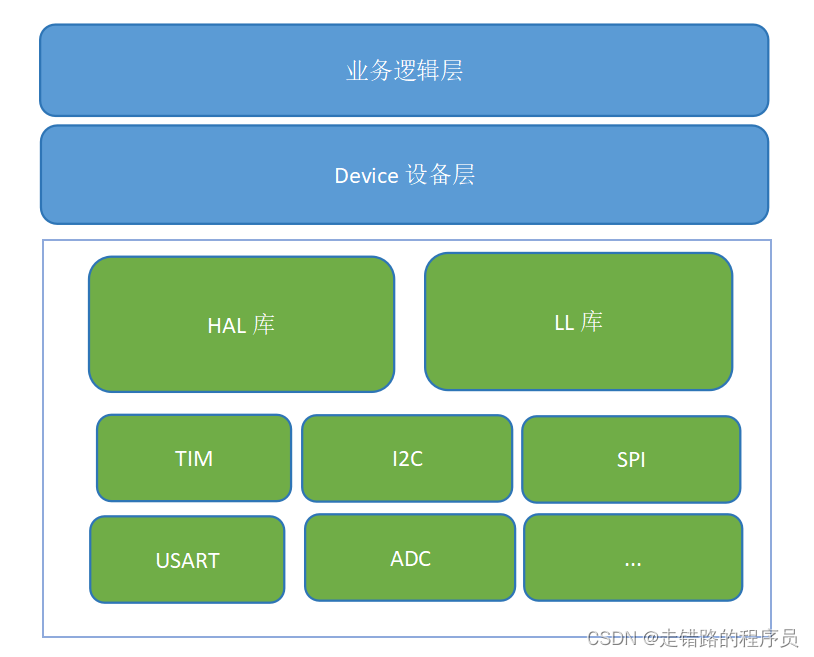 业务逻辑层

Device 设备层

HAL 库

LL 库

TIM

I2C

SPI

USART

ADC

...

CSDN @走错路的程序员